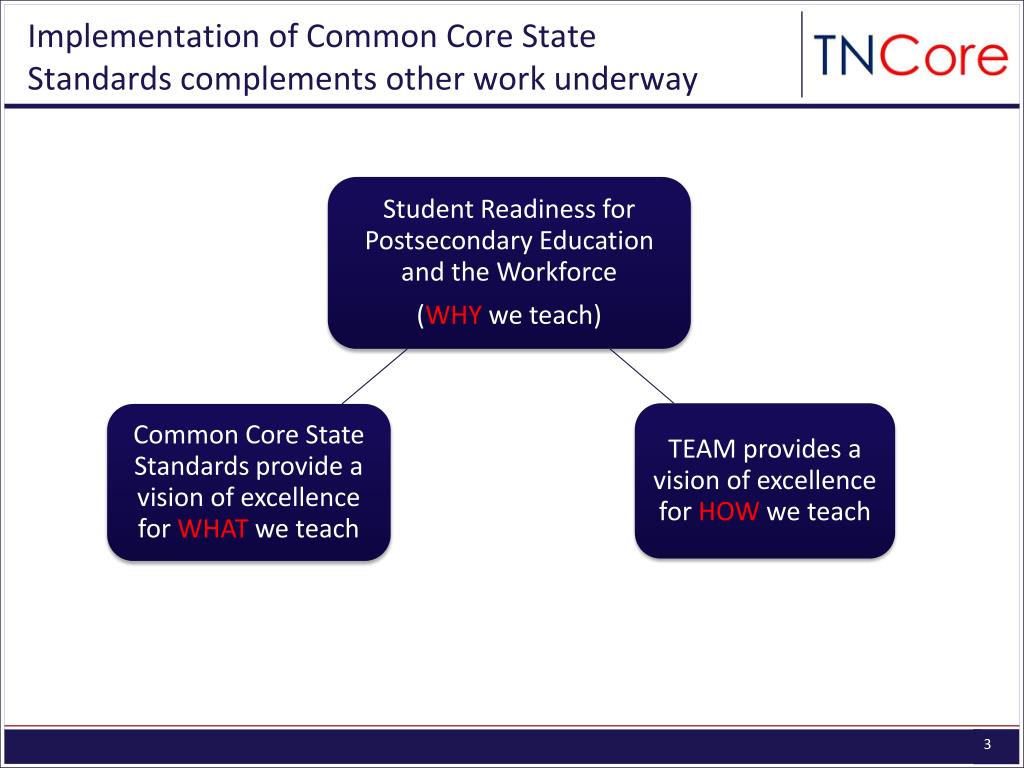 Implementation of Common Core State Standards complements other work underway

TNCore

Student Readiness for Postsecondary Education and the Workforce

(WHY we teach)

Common Core State Standards provide a vision of excellence for WHAT we teach

TEAM provides a vision of excellence for HOW we teach

3